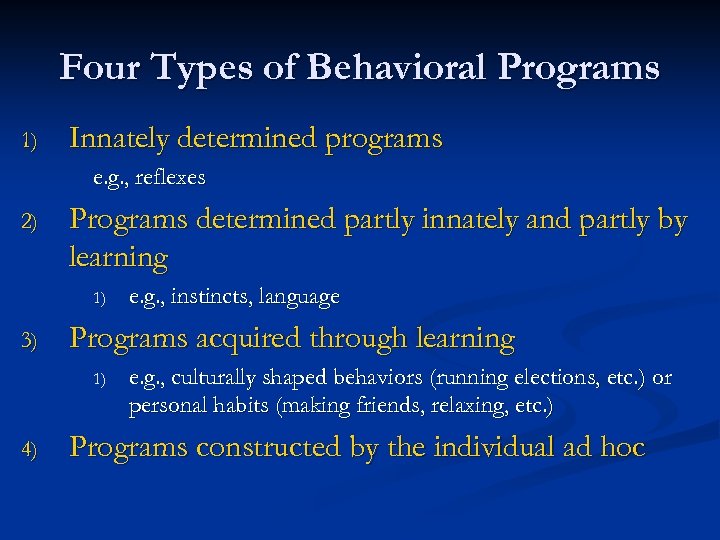 Four Types of Behavioral Programs

1) Innately determined programs

e.g., reflexes

2) Programs determined partly innately and partly by learning

1) e.g., instincts, language

3) Programs acquired through learning

1) e.g., culturally shaped behaviors (running elections, etc.) or personal habits (making friends, relaxing, etc.)

4) Programs constructed by the individual ad hoc